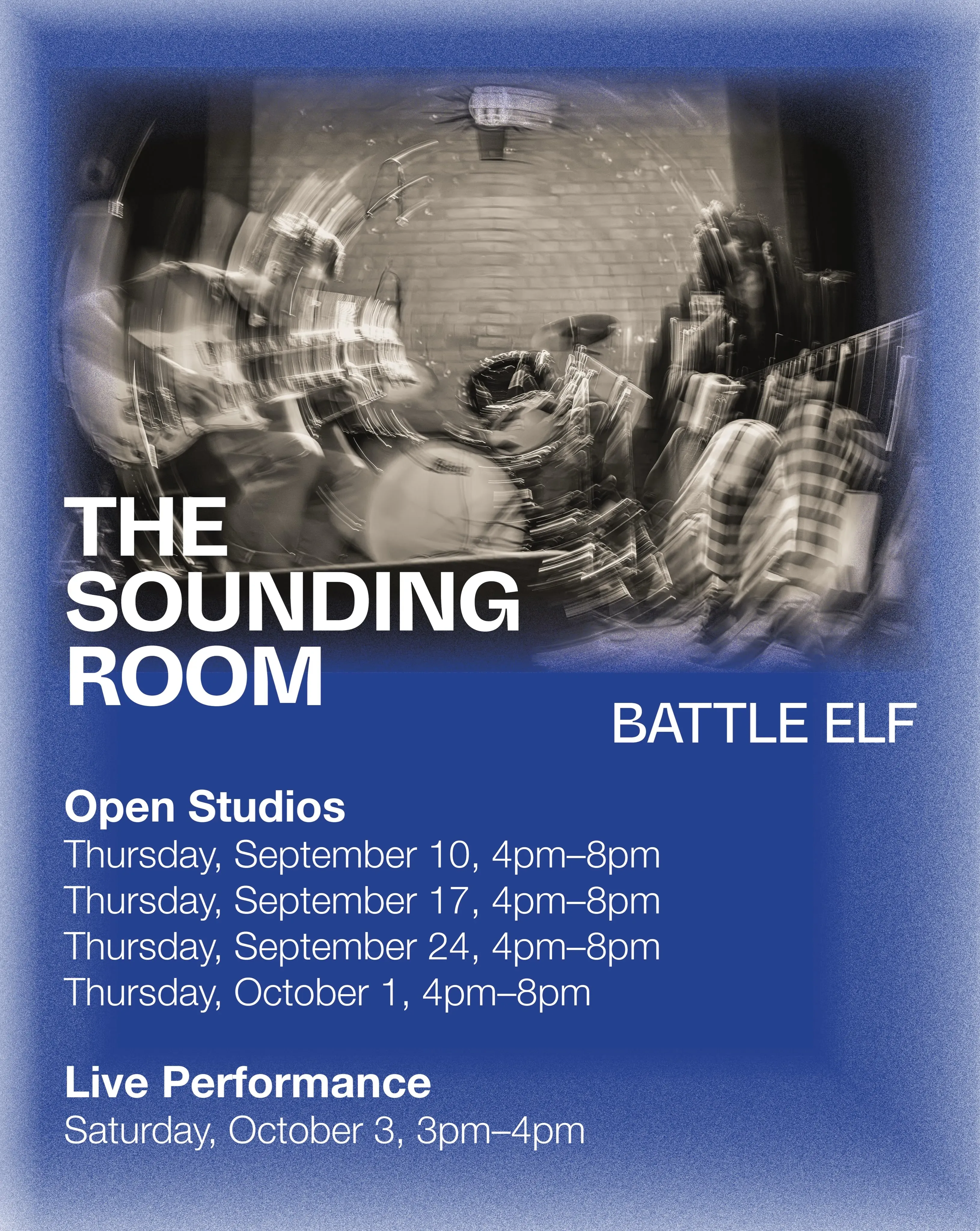 THE
SOUNDING
ROOM

BATTLE ELF

Open Studios
Thursday, September 10, 4pm–8pm
Thursday, September 17, 4pm–8pm
Thursday, September 24, 4pm–8pm
Thursday, October 1, 4pm–8pm

Live Performance
Saturday, October 3, 3pm–4pm